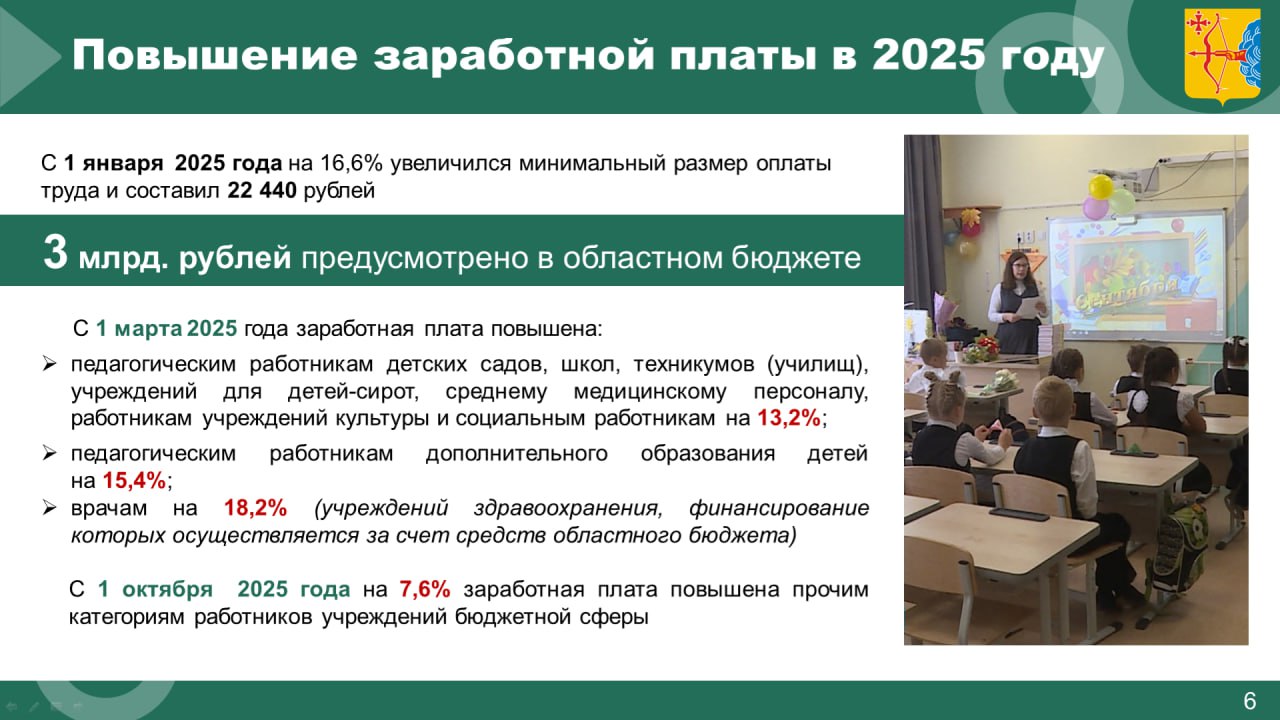 Повышение заработной платы в 2025 году

С 1 января 2025 года на 16,6% увеличился минимальный размер оплаты труда и составил 22 440 рублей

3 млрд. рублей предусмотрено в областном бюджете

С 1 марта 2025 года заработная плата повышена:

➢ педагогическим работникам детских садов, школ, техникумов (училищ), учреждений для детей-сирот, среднему медицинскому персоналу, работникам учреждений культуры и социальным работникам на 13,2%;

➢ педагогическим работникам дополнительного образования детей на 15,4%;

➢ врачам на 18,2% (учреждений здравоохранения, финансирование которых осуществляется за счет средств областного бюджета)

С 1 октября 2025 года на 7,6% заработная плата повышена прочим категориям работников учреждений бюджетной сферы

Сентября

6